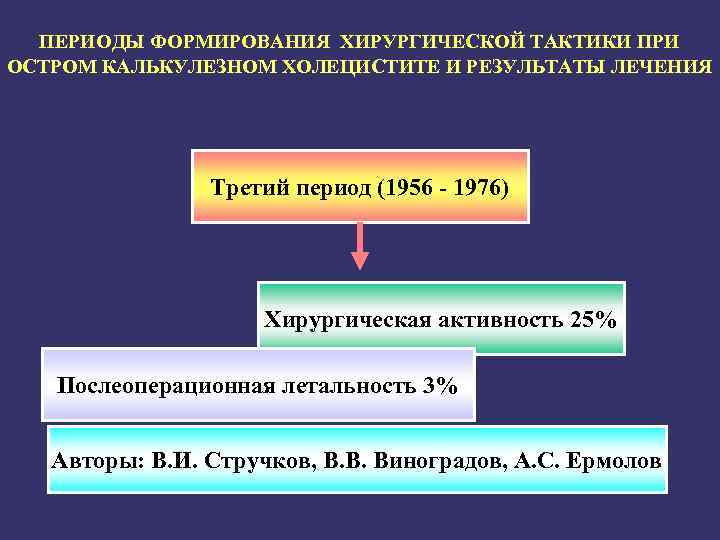 ПЕРИОДЫ ФОРМИРОВАНИЯ ХИРУРГИЧЕСКОЙ ТАКТИКИ ПРИ ОСТРОМ КАЛЬКУЛЕЗНОМ ХОЛЕЦИСТИТЕ И РЕЗУЛЬТАТЫ ЛЕЧЕНИЯ

Третий период (1956 - 1976)

Хирургическая активность 25%

Послеоперационная летальность 3%

Авторы: В.И. Стручков, В.В. Виноградов, А.С. Ермолов